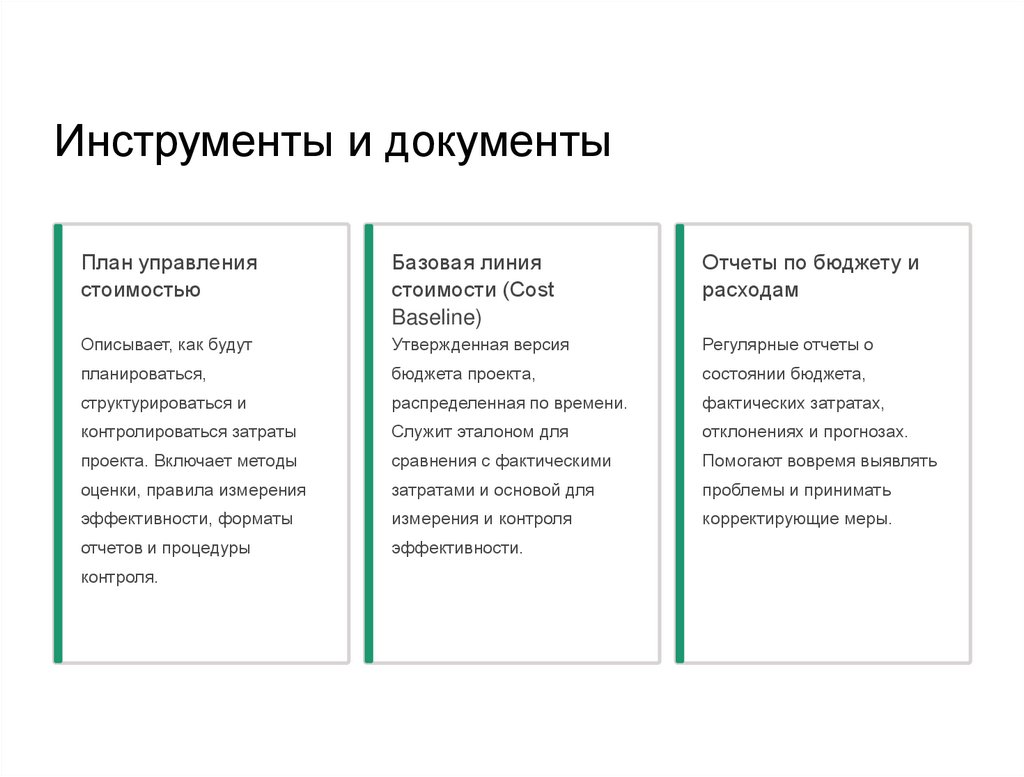 Инструменты и документы

План управления стоимостью

Описывает, как будут планироваться, структурироваться и контролироваться затраты проекта. Включает методы оценки, правила измерения эффективности, форматы отчетов и процедуры контроля.

Базовая линия стоимости (Cost Baseline)

Утвержденная версия бюджета проекта, распределенная по времени. Служит эталоном для сравнения с фактическими затратами и основой для измерения и контроля эффективности.

Отчеты по бюджету и расходам

Регулярные отчеты о состоянии бюджета, фактических затратах, отклонениях и прогнозах. Помогают вовремя выявлять проблемы и принимать корректирующие меры.